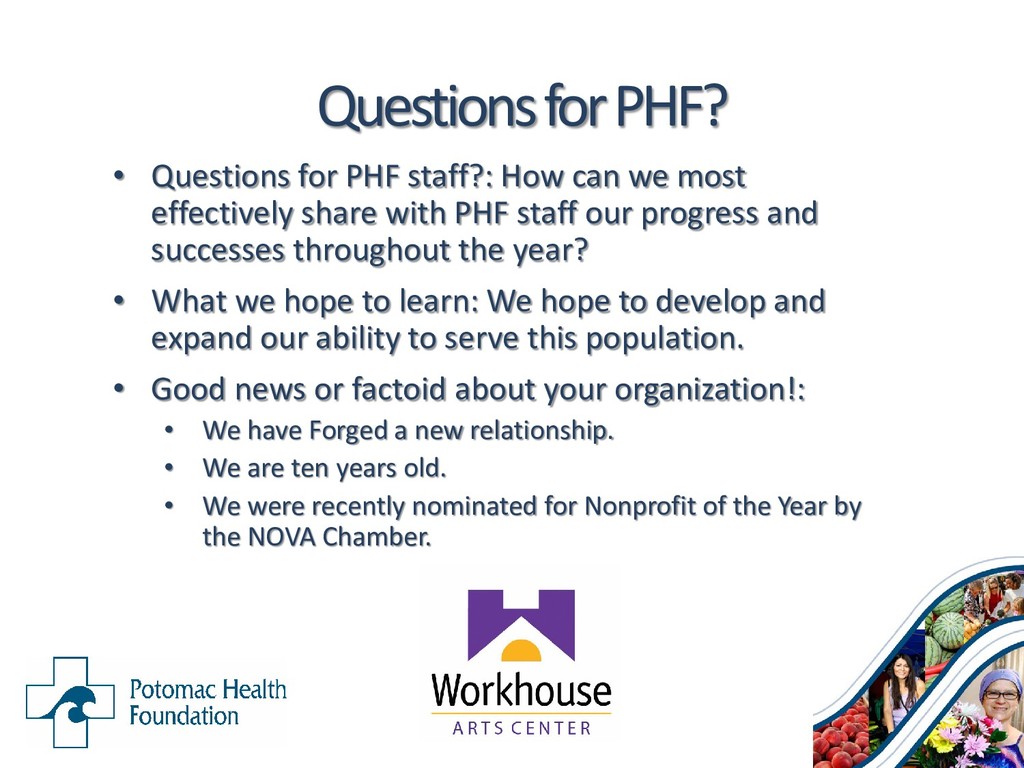 Questions for PHF?

• Questions for PHF staff?: How can we most effectively share with PHF staff our progress and successes throughout the year?

• What we hope to learn: We hope to develop and expand our ability to serve this population.

• Good news or factoid about your organization!:
  • We have Forged a new relationship.
  • We are ten years old.
  • We were recently nominated for Nonprofit of the Year by the NOVA Chamber.

Potomac Health Foundation

Workhouse
ARTS CENTER